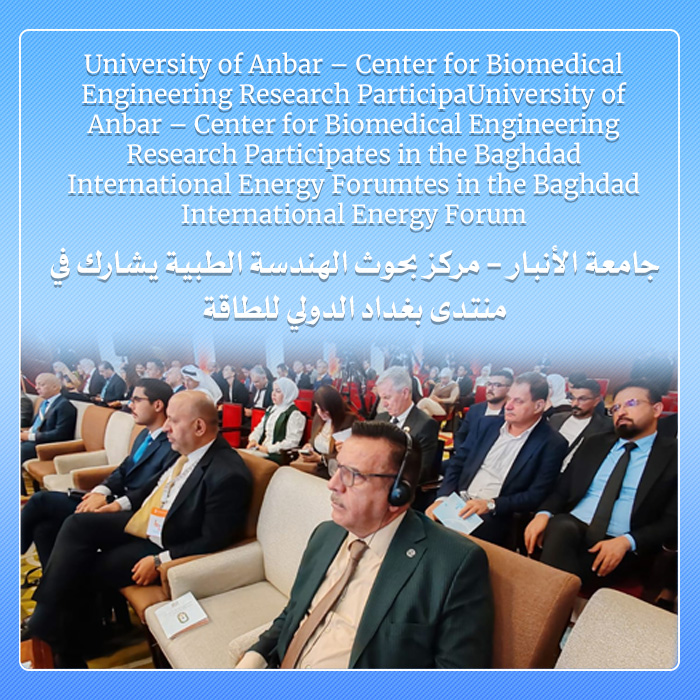 University of Anbar – Center for Biomedical Engineering Research ParticipaUniversity of Anbar – Center for Biomedical Engineering Research Participates in the Baghdad International Energy Forumtes in the Baghdad International Energy Forum

جامعة الأنبار – مركز بحوث الهندسة الطبية يشارك في منتدى بغداد الدولي للطاقة